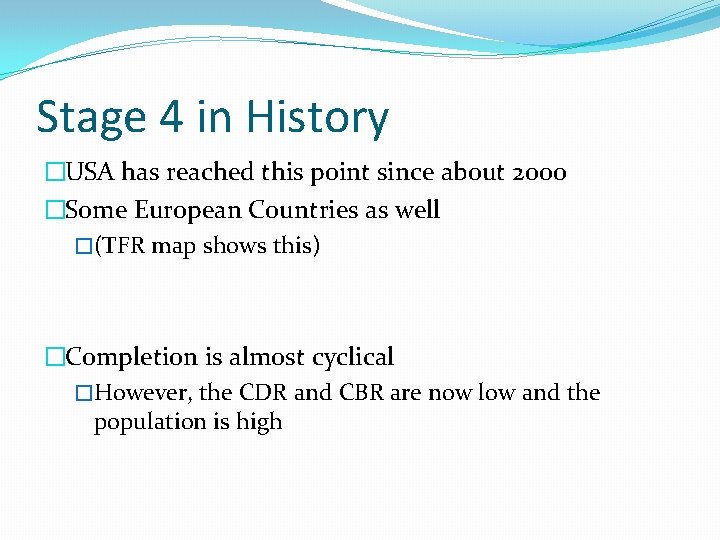 Stage 4 in History

USA has reached this point since about 2000

Some European Countries as well

(TFR map shows this)

Completion is almost cyclical

However, the CDR and CBR are now low and the population is high